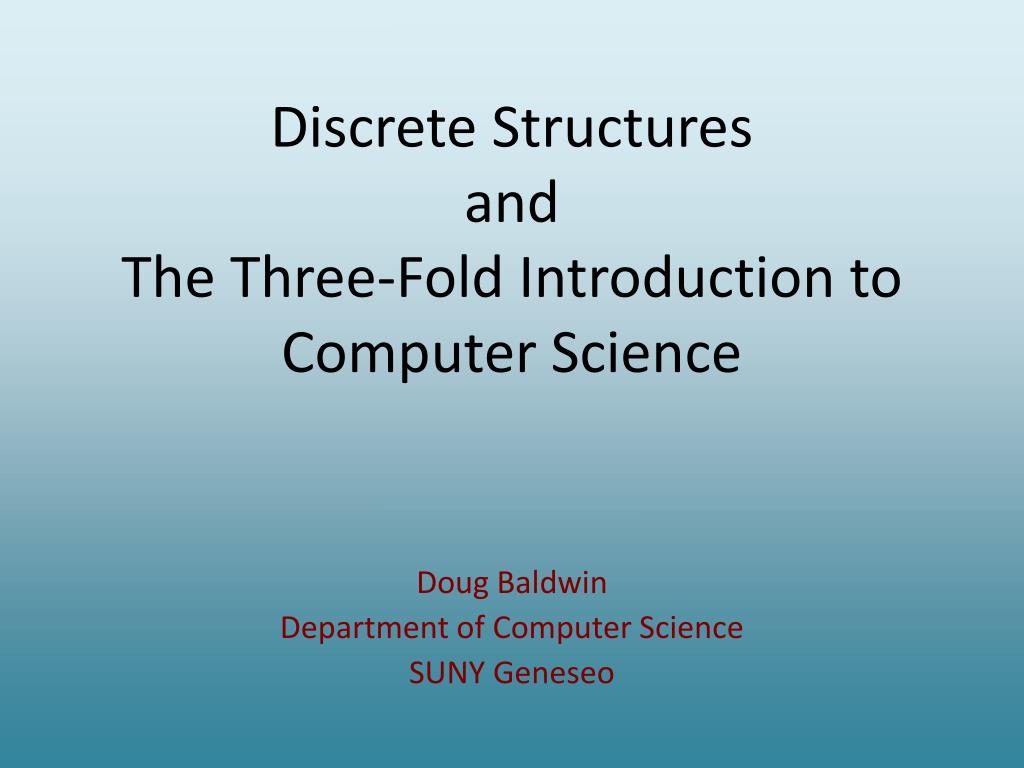 Discrete Structures
and
The Three-Fold Introduction to Computer Science

Doug Baldwin
Department of Computer Science
SUNY Geneseo